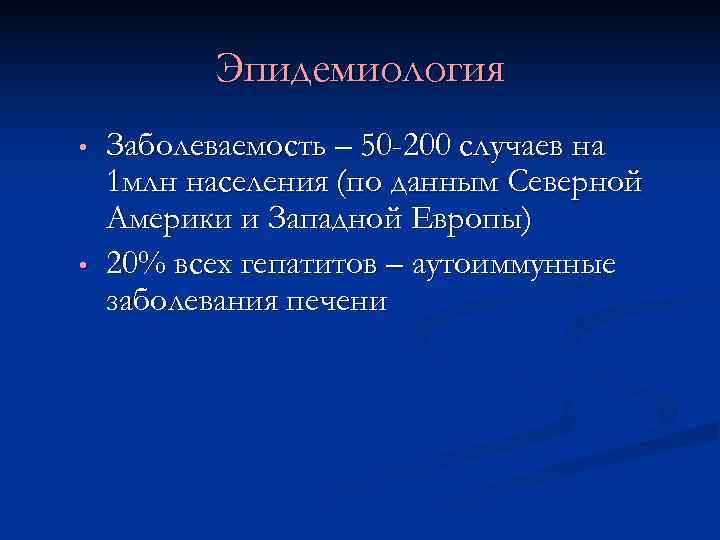 Эпидемиология

• Заболеваемость – 50-200 случаев на 1млн населения (по данным Северной Америки и Западной Европы)

• 20% всех гепатитов – аутоиммунные заболевания печени